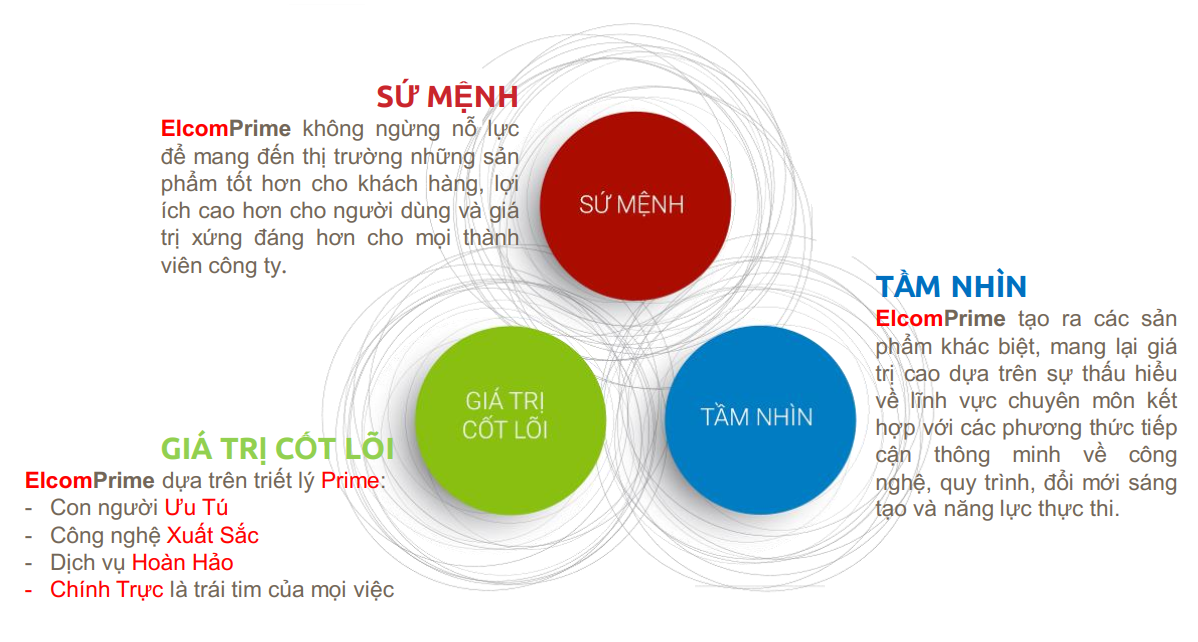 SỨ MỆNH

ElcomPrime không ngừng nỗ lực để mang đến thị trường những sản phẩm tốt hơn cho khách hàng, lợi ích cao hơn cho người dùng và giá trị xứng đáng hơn cho mọi thành viên công ty.

SỨ MỆNH

TẦM NHÌN

ElcomPrime tạo ra các sản phẩm khác biệt, mang lại giá trị cao dựa trên sự thấu hiểu về lĩnh vực chuyên môn kết hợp với các phương thức tiếp cận thông minh về công nghệ, quy trình, đổi mới sáng tạo và năng lực thực thi.

GIÁ TRỊ CỐT LÕI

TẦM NHÌN

GIÁ TRỊ CỐT LÕI

ElcomPrime dựa trên triết lý Prime:
- Con người Ưu Tú
- Công nghệ Xuất Sắc
- Dịch vụ Hoàn Hảo
- Chính Trực là trái tim của mọi việc